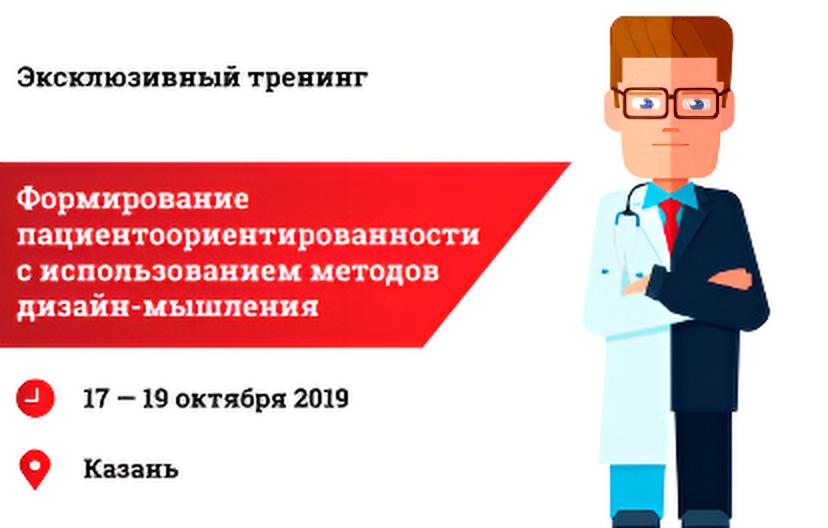 Эксклюзивный тренинг

Формирование пациентоориентированности с использованием методов дизайн-мышления

17 — 19 октября 2019

Казань